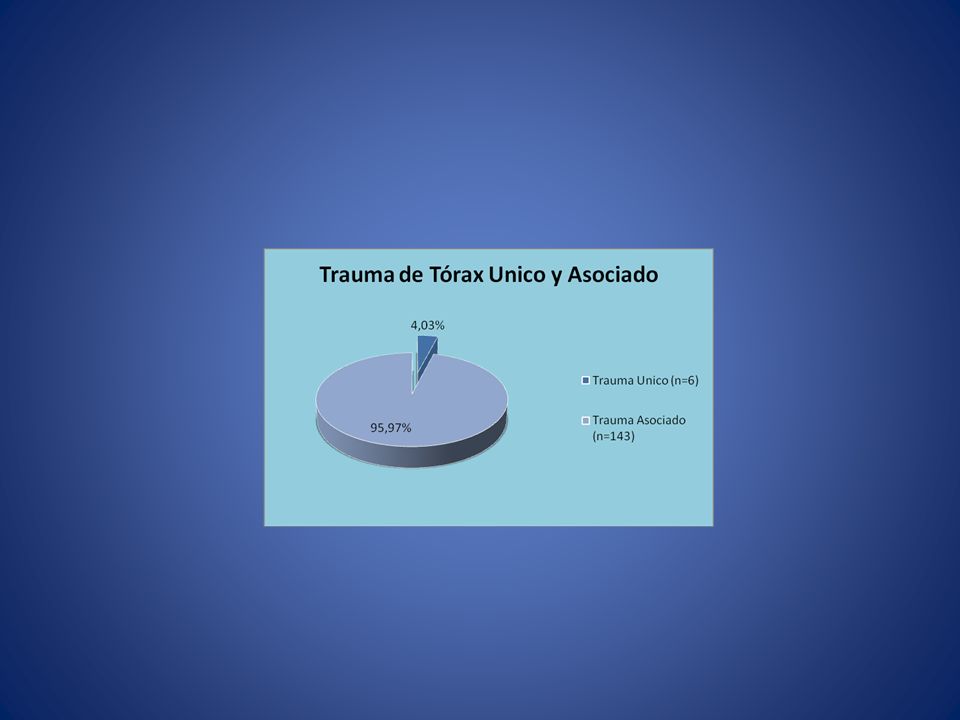 Trauma de Tórax Unico y Asociado

4,03%

95,97%

Trauma Unico (n=6)

Trauma Asociado (n=143)